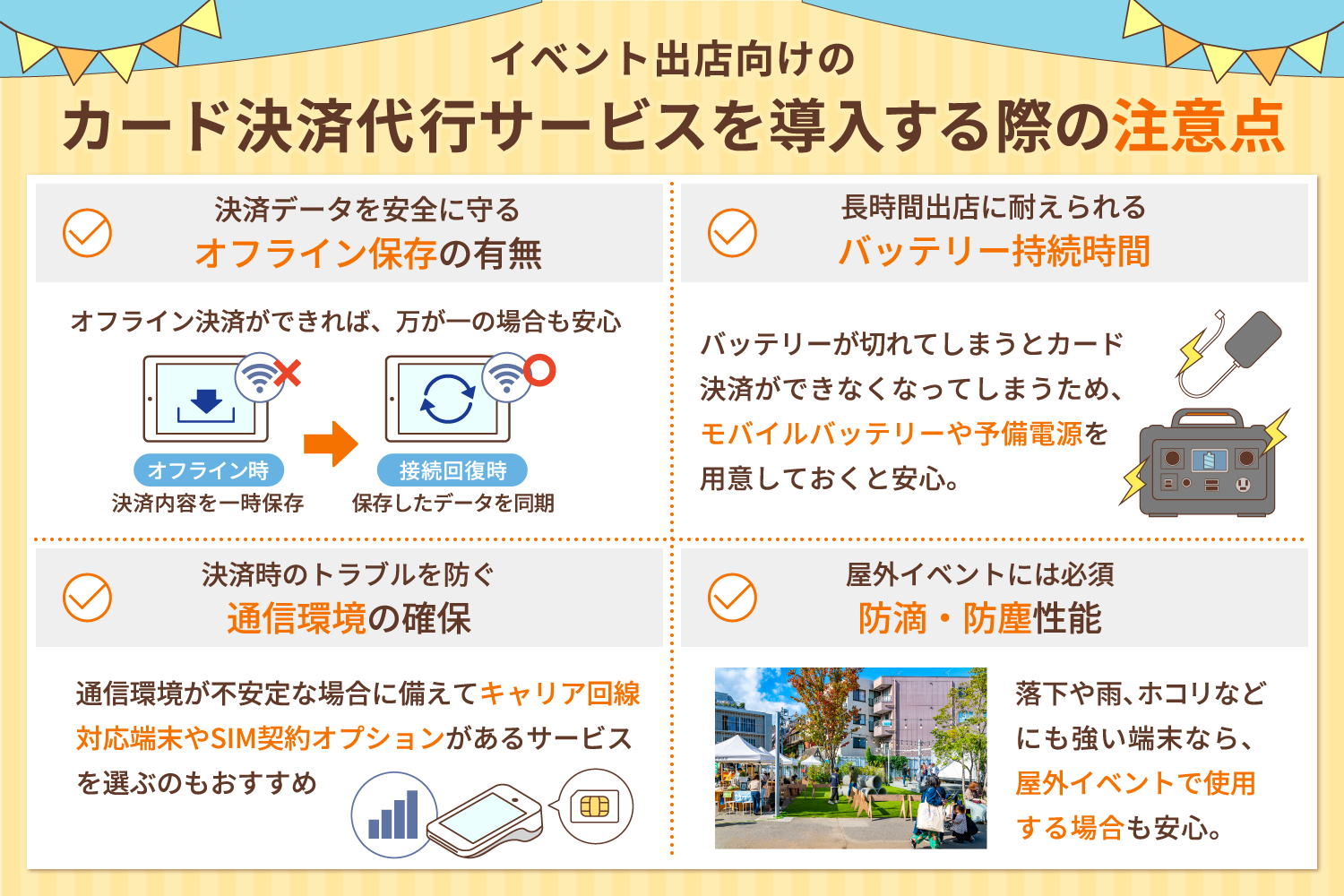 イベント出店向けの

カード決済代行サービスを導入する際の注意点

決済データを安全に守る
オフライン保存の有無

オフライン決済ができれば、万が一の場合も安心

オフライン時
決済内容を一時保存

接続回復時
保存したデータを同期

長時間出店に耐えられる
バッテリー持続時間

バッテリーが切れてしまうとカード決済ができなくなってしまうため、モバイルバッテリーや予備電源を用意しておくと安心。

決済時のトラブルを防ぐ
通信環境の確保

通信環境が不安定な場合に備えてキャリア回線対応端末やSIM契約オプションがあるサービスを選ぶのもおすすめ

屋外イベントには必須
防滴・防塵性能

落下や雨、ホコリなどにも強い端末なら、屋外イベントで使用する場合も安心。